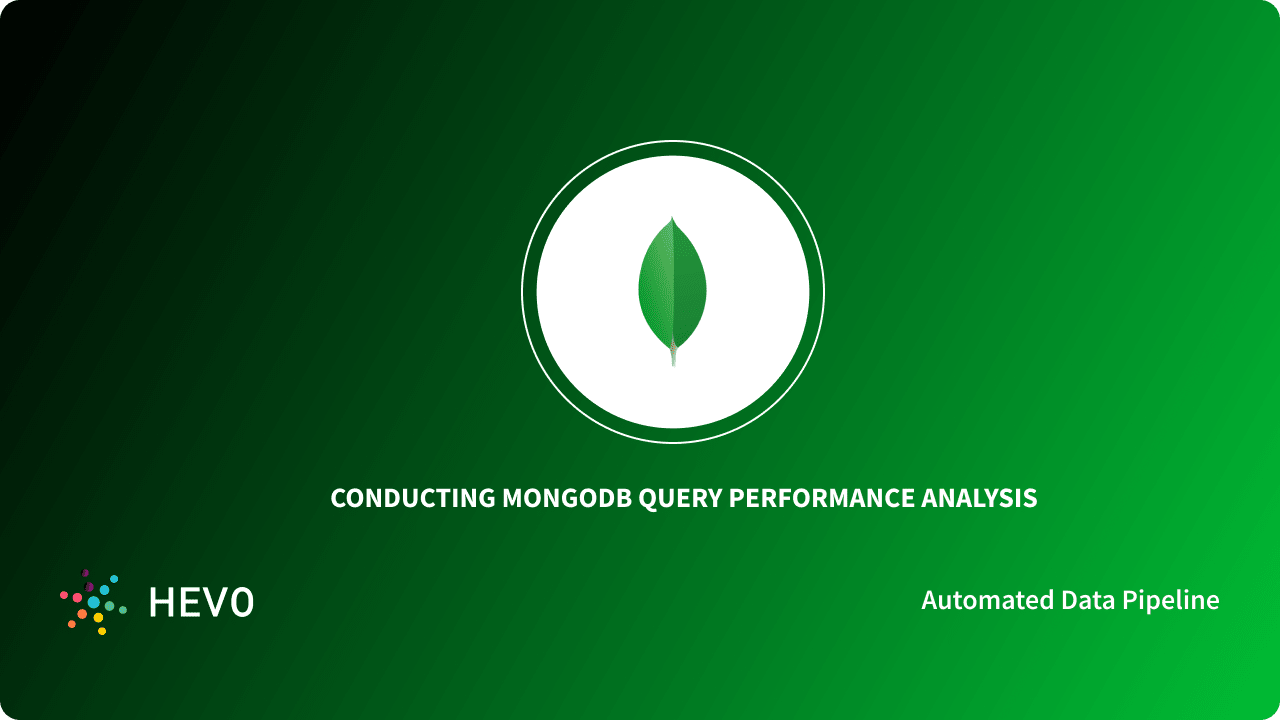 CONDUCTING MONGODB QUERY PERFORMANCE ANALYSIS

HEVO

Automated Data Pipeline